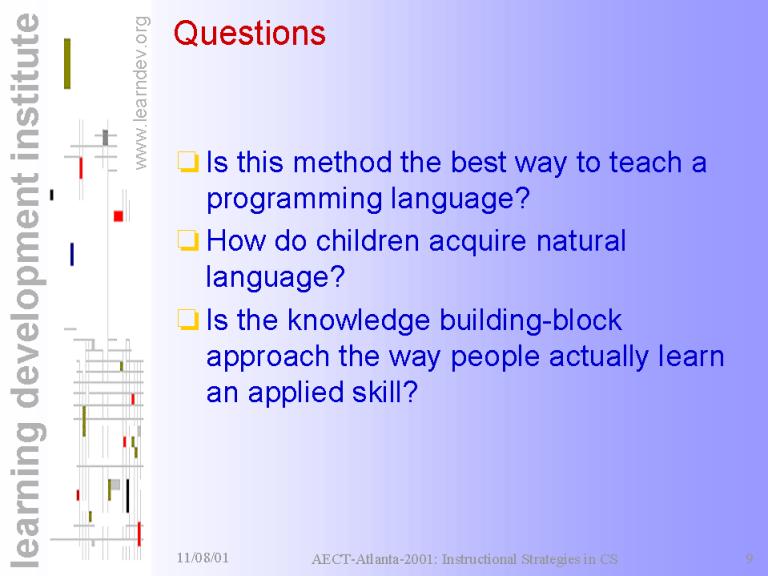 learning development institute

www.learndev.org

Questions

❑ Is this method the best way to teach a programming language?
❑ How do children acquire natural language?
❑ Is the knowledge building-block approach the way people actually learn an applied skill?

11/08/01 AECT-Atlanta-2001: Instructional Strategies in CS 9